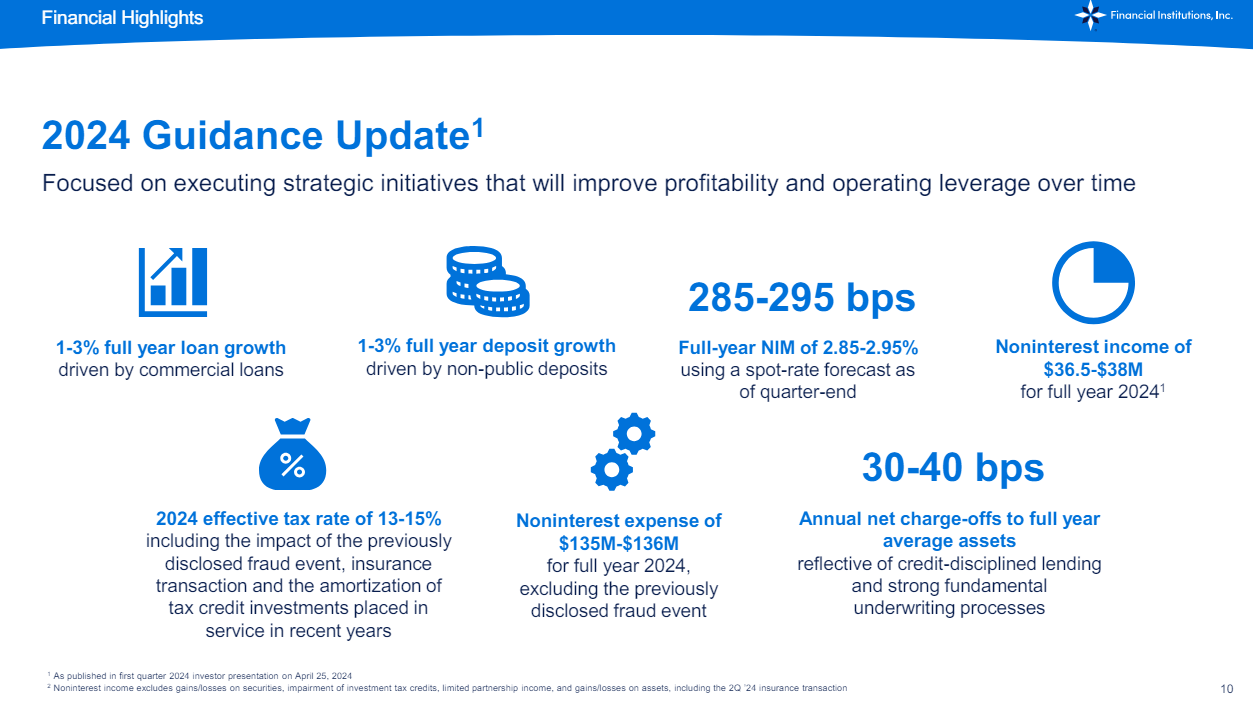 Financial Highlights

Financial Institutions, Inc.

2024 Guidance Update$^1$

Focused on executing strategic initiatives that will improve profitability and operating leverage over time

1-3% full year loan growth
driven by commercial loans

1-3% full year deposit growth
driven by non-public deposits

285-295 bps

Full-year NIM of 2.85-2.95%
using a spot-rate forecast as of quarter-end

Noninterest income of $36.5-$38M
for full year 2024$^1$

%

2024 effective tax rate of 13-15%
including the impact of the previously disclosed fraud event, insurance transaction and the amortization of tax credit investments placed in service in recent years

Noninterest expense of $135M-$136M
for full year 2024, excluding the previously disclosed fraud event

30-40 bps

Annual net charge-offs to full year average assets
reflective of credit-disciplined lending and strong fundamental underwriting processes

$^1$ As published in first quarter 2024 investor presentation on April 25, 2024
$^2$ Noninterest income excludes gains/losses on securities, impairment of investment tax credits, limited partnership income, and gains/losses on assets, including the 2Q '24 insurance transaction

10